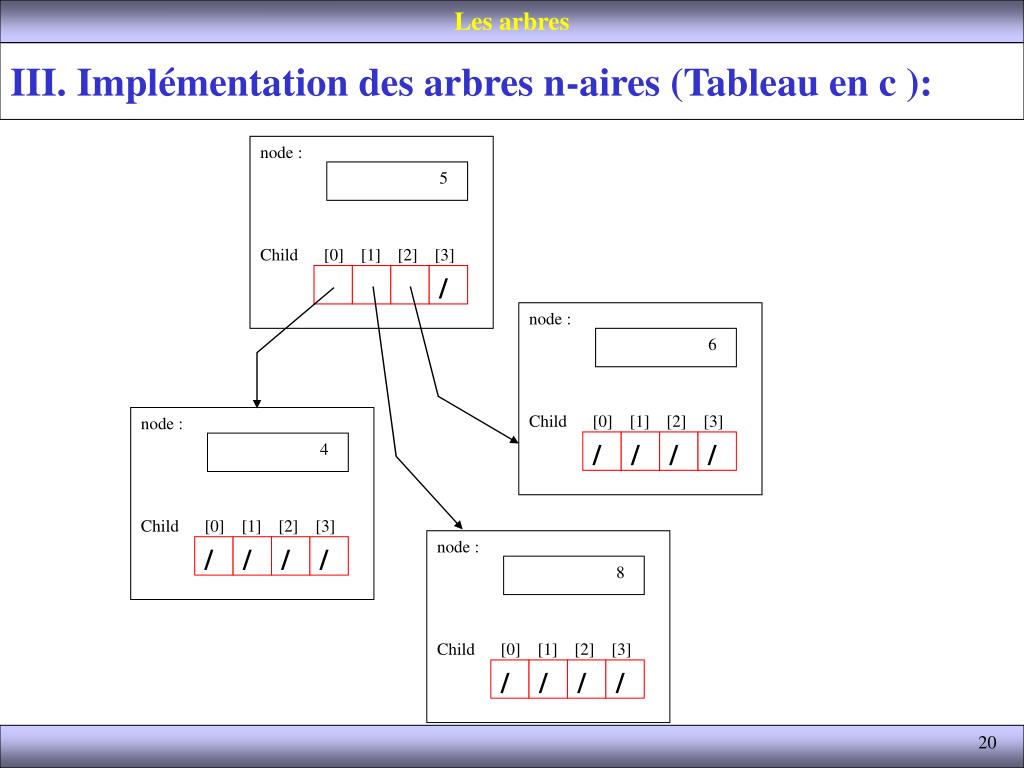 Les arbres

III. Implémentation des arbres n-aires (Tableau en c ):

node :
5
Child [0] [1] [2] [3]
/

node :
6
Child [0] [1] [2] [3]
/ / / /

node :
4
Child [0] [1] [2] [3]
/ / / /

node :
8
Child [0] [1] [2] [3]
/ / / /

20